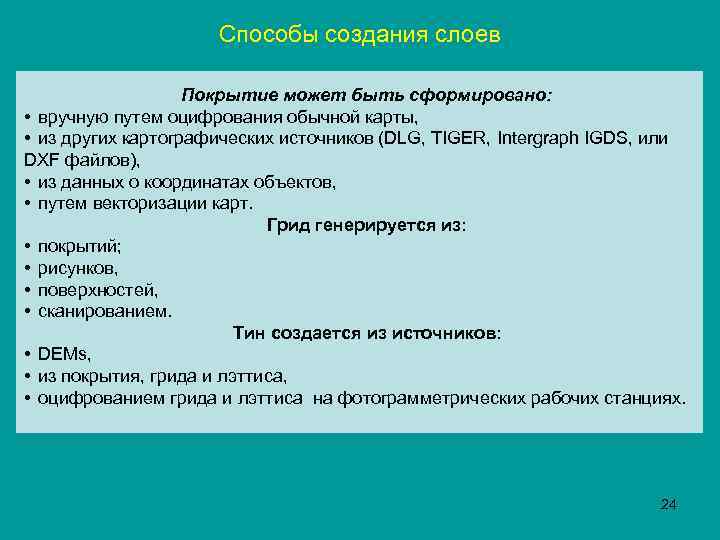 Способы создания слоев

Покрытие может быть сформировано:
• вручную путем оцифрования обычной карты,
• из других картографических источников (DLG, TIGER, Intergraph IGDS, или DXF файлов),
• из данных о координатах объектов,
• путем векторизации карт.

Грид генерируется из:
• покрытий;
• рисунков,
• поверхностей,
• сканированием.

Тин создается из источников:
• DEMs,
• из покрытия, грида и лэттиса,
• оцифрованием грида и лэттиса на фотограмметрических рабочих станциях.

24